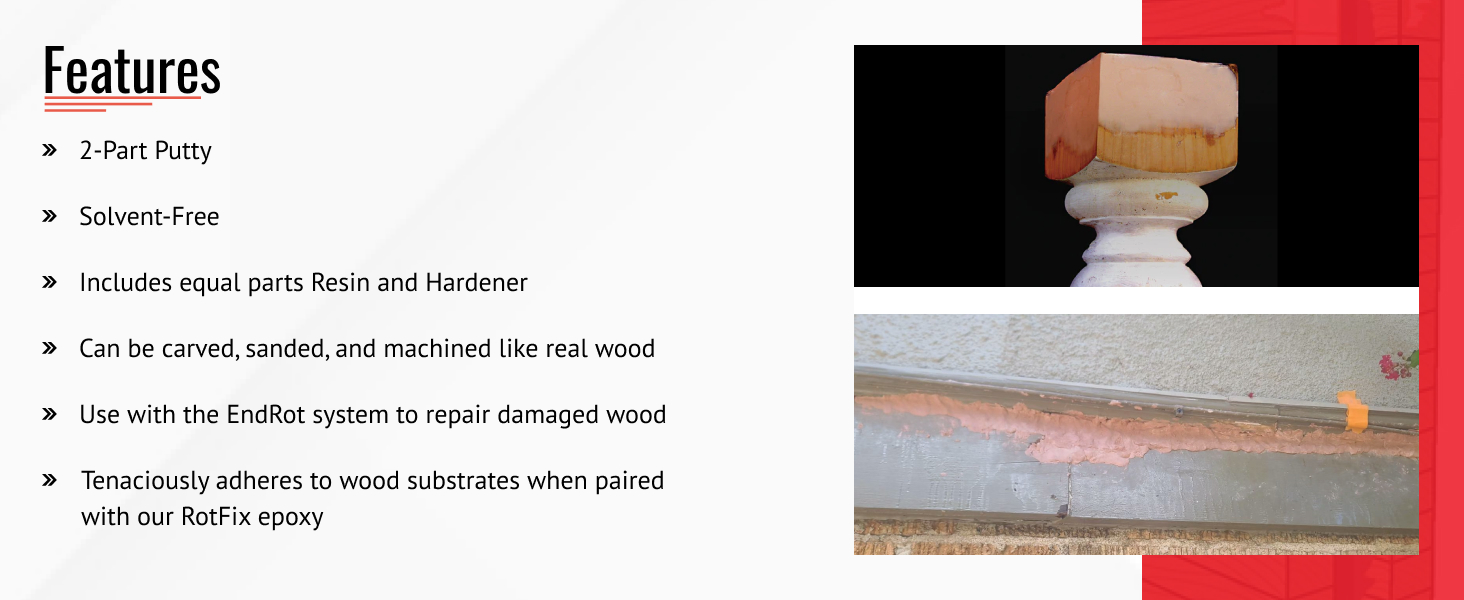 Features

» 2-Part Putty

» Solvent-Free

» Includes equal parts Resin and Hardener

» Can be carved, sanded, and machined like real wood

» Use with the EndRot system to repair damaged wood

» Tenaciously adheres to wood substrates when paired with our RotFix epoxy